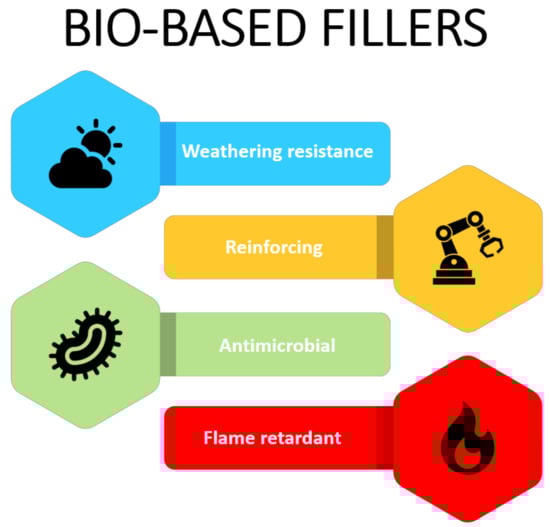 BIO-BASED FILLERS

Weathering resistance

Reinforcing

Antimicrobial

Flame retardant